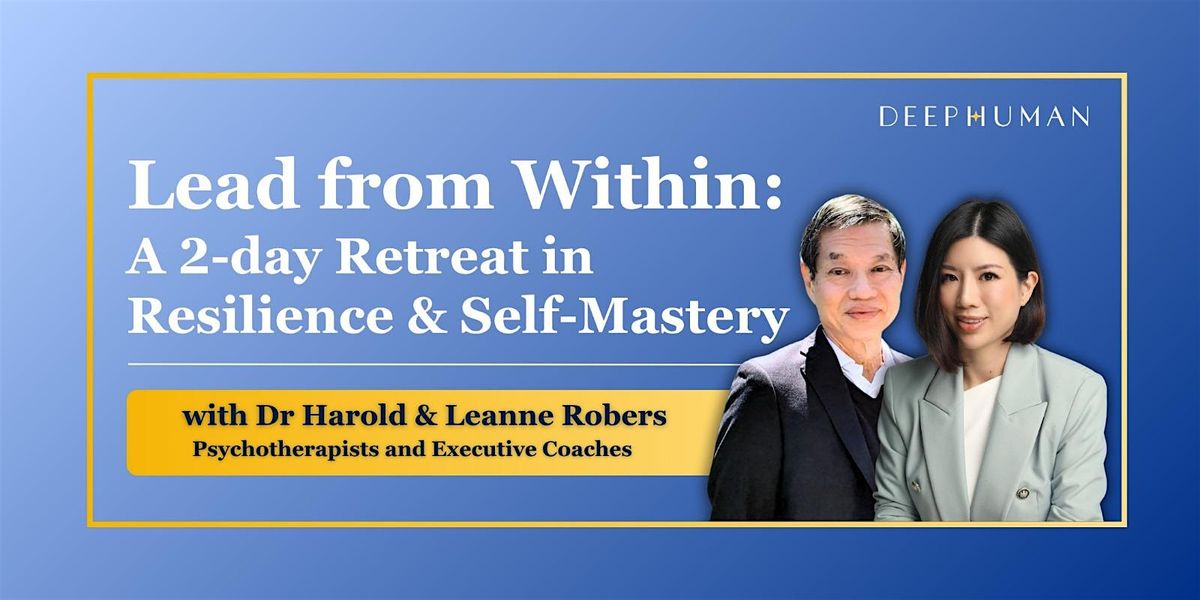 DEEPHUMAN

Lead from Within:
A 2-day Retreat in Resilience & Self-Mastery

with Dr Harold & Leanne Robers
Psychotherapists and Executive Coaches